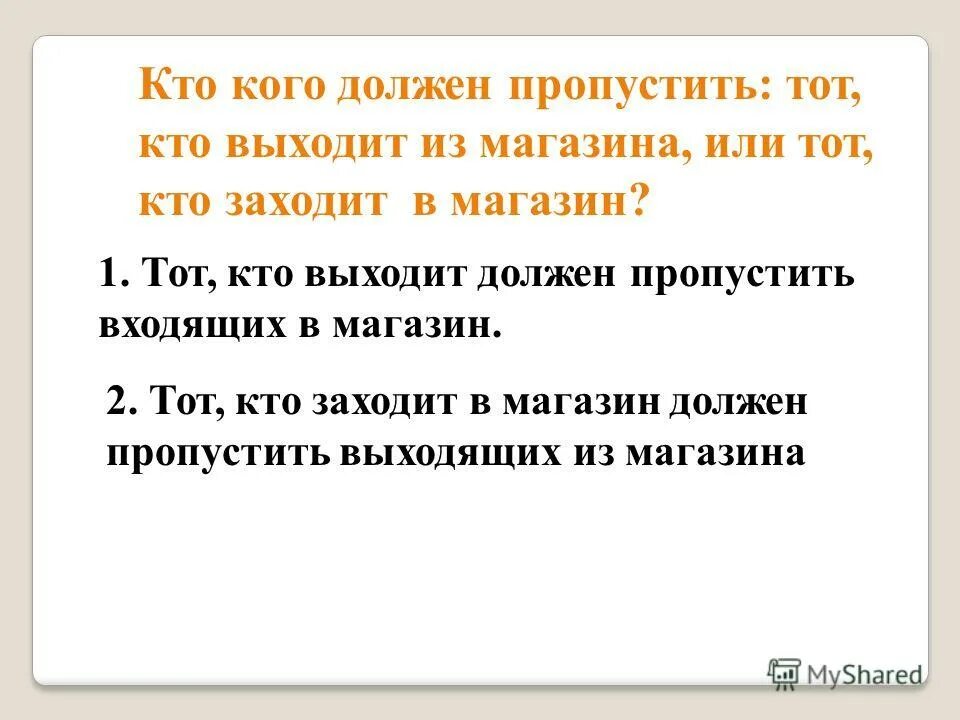 Кто кого должен пропустить: тот, кто выходит из магазина, или тот, кто заходит в магазин?

1. Тот, кто выходит должен пропустить входящих в магазин.

2. Тот, кто заходит в магазин должен пропустить выходящих из магазина

MyShared